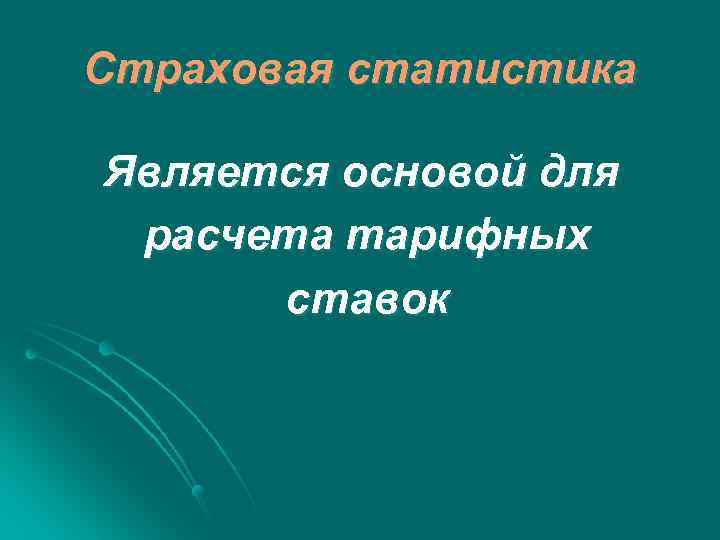 Страховая статистика

Является основой для расчета тарифных ставок